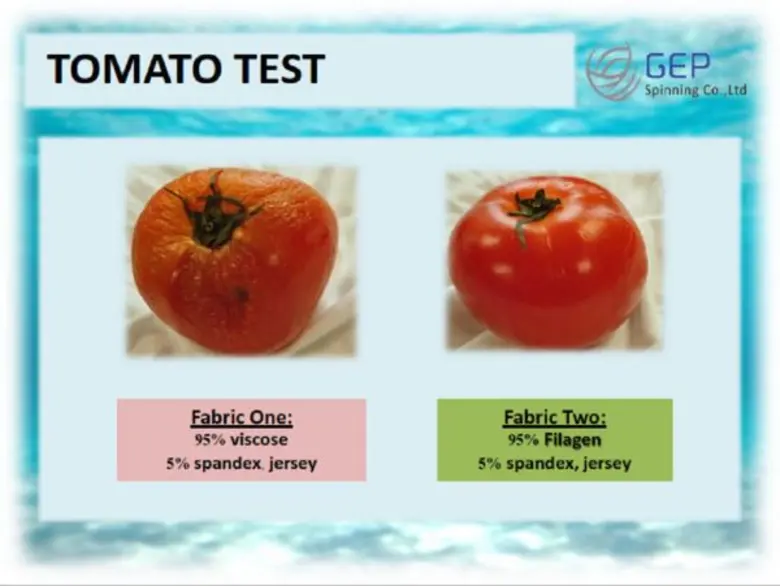 TOMATO TEST

GEP
Spinning Co.,Ltd

Fabric One:
95% viscose
5% spandex, jersey

Fabric Two:
95% Filagen
5% spandex, jersey